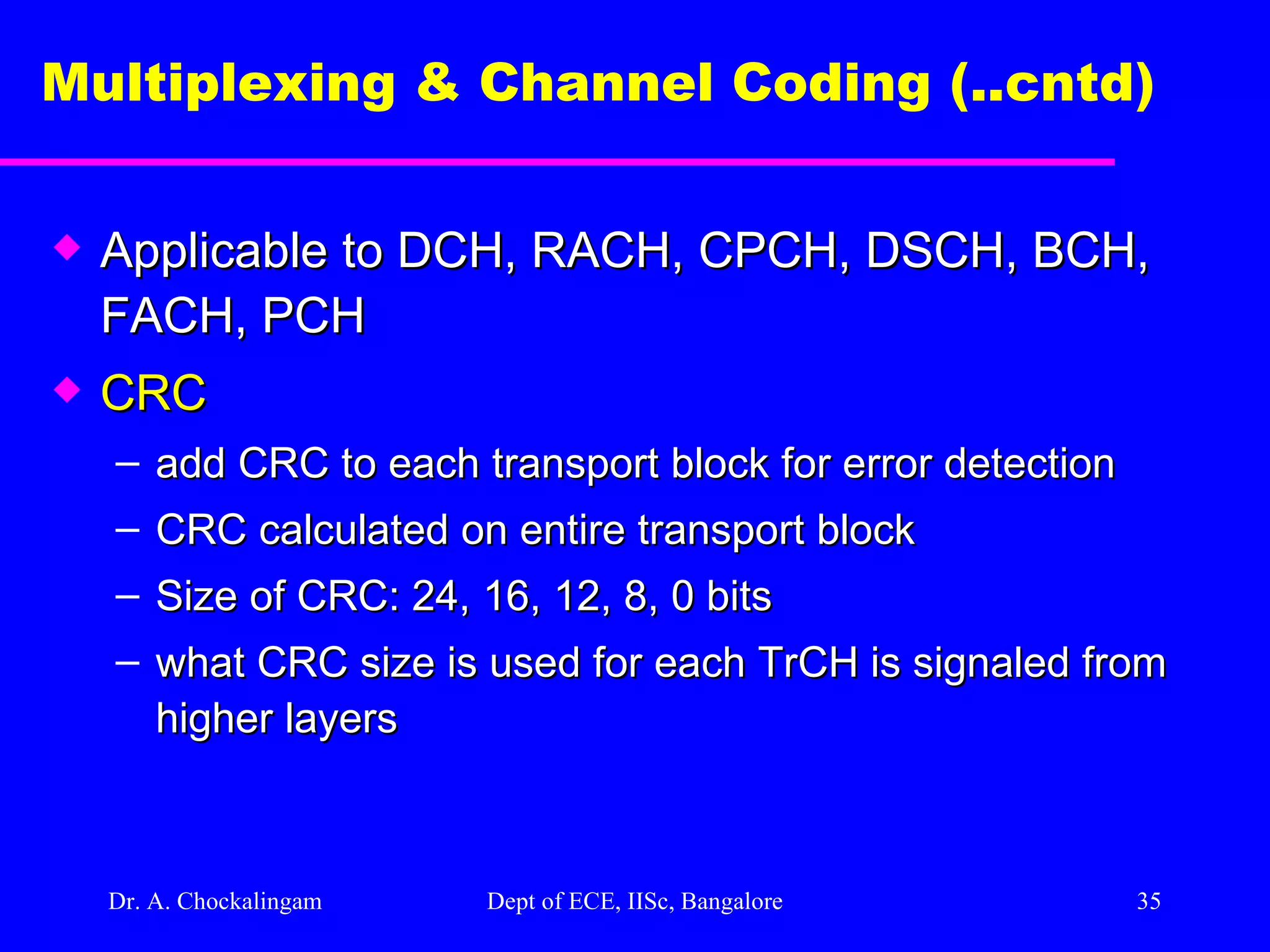 Multiplexing & Channel Coding (..cntd)

◆ Applicable to DCH, RACH, CPCH, DSCH, BCH, FACH, PCH

◆ CRC

– add CRC to each transport block for error detection

– CRC calculated on entire transport block

– Size of CRC: 24, 16, 12, 8, 0 bits

– what CRC size is used for each TrCH is signaled from higher layers

Dr. A. Chockalingam

Dept of ECE, IISc, Bangalore

35